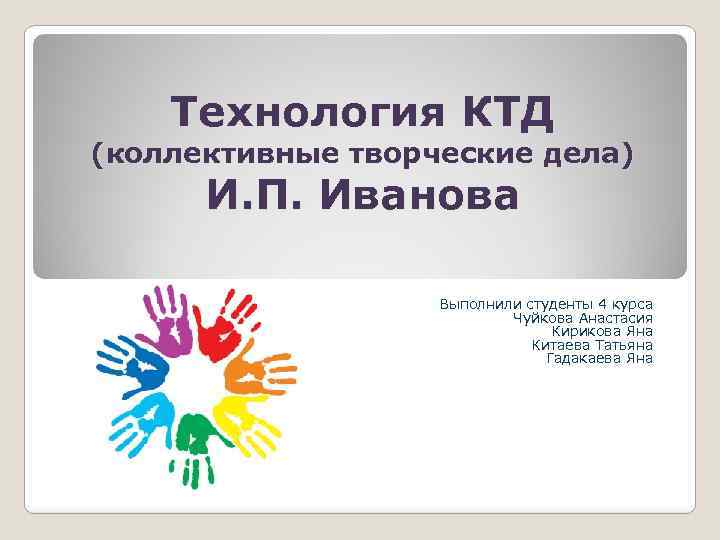 Технология КТД
(коллективные творческие дела)
И.П. Иванова

Выполнили студенты 4 курса
Чуйкова Анастасия
Кирикова Яна
Китаева Татьяна
Гадакаева Яна